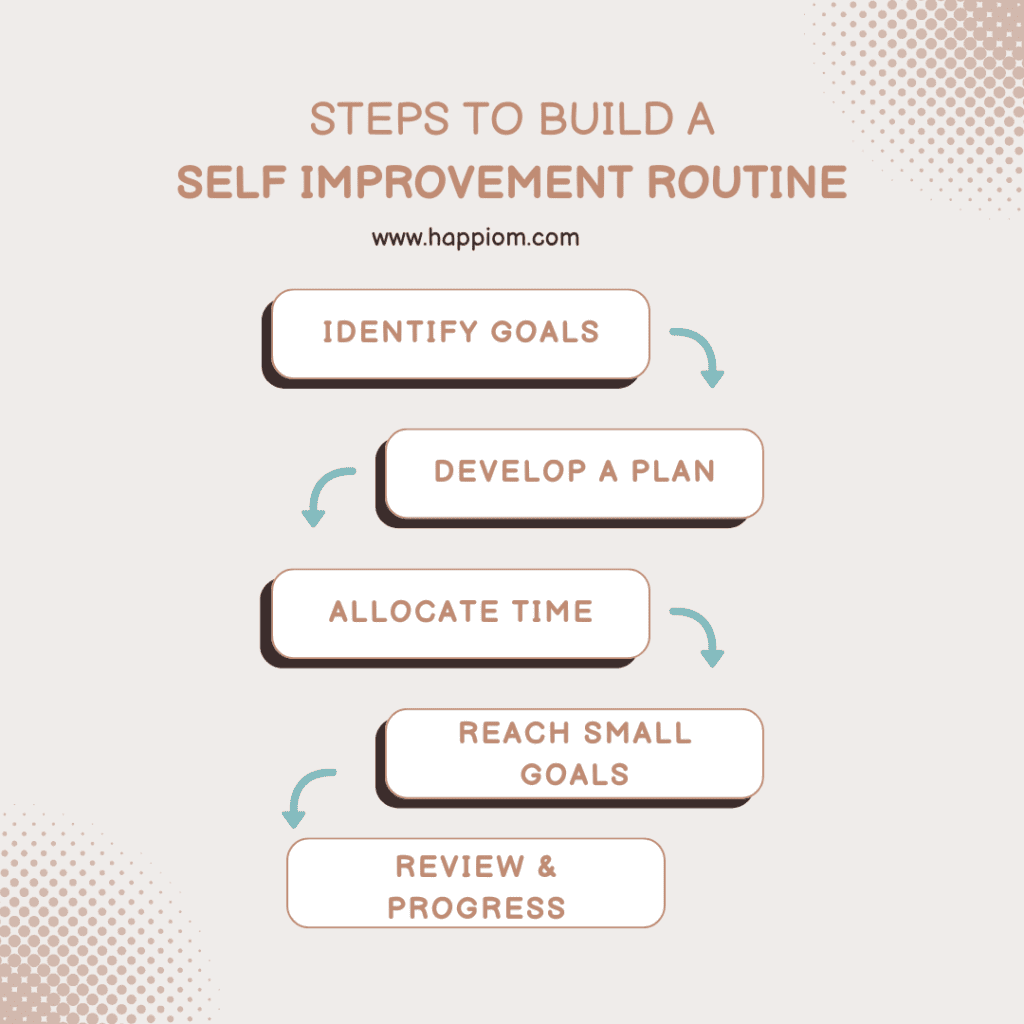 STEPS TO BUILD A
SELF IMPROVEMENT ROUTINE

www.happiom.com

IDENTIFY GOALS

DEVELOP A PLAN

ALLOCATE TIME

REACH SMALL GOALS

REVIEW & PROGRESS